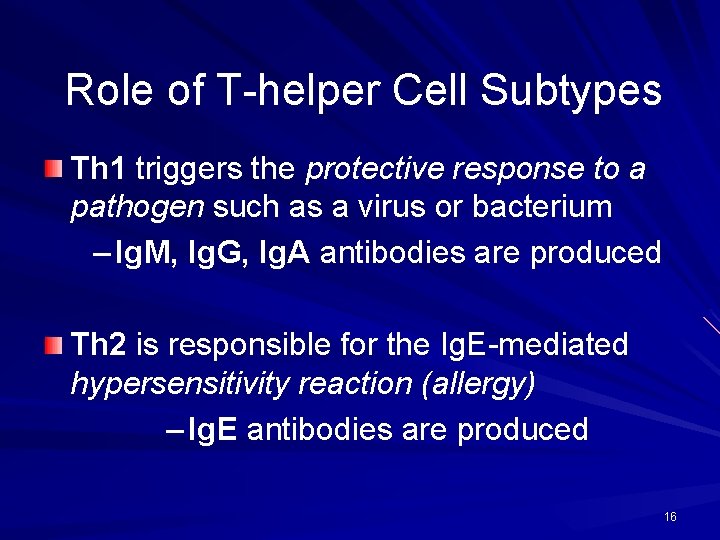 Role of T-helper Cell Subtypes

Th1 triggers the protective response to a pathogen such as a virus or bacterium

– IgM, IgG, IgA antibodies are produced

Th2 is responsible for the IgE-mediated hypersensitivity reaction (allergy)

– IgE antibodies are produced

16